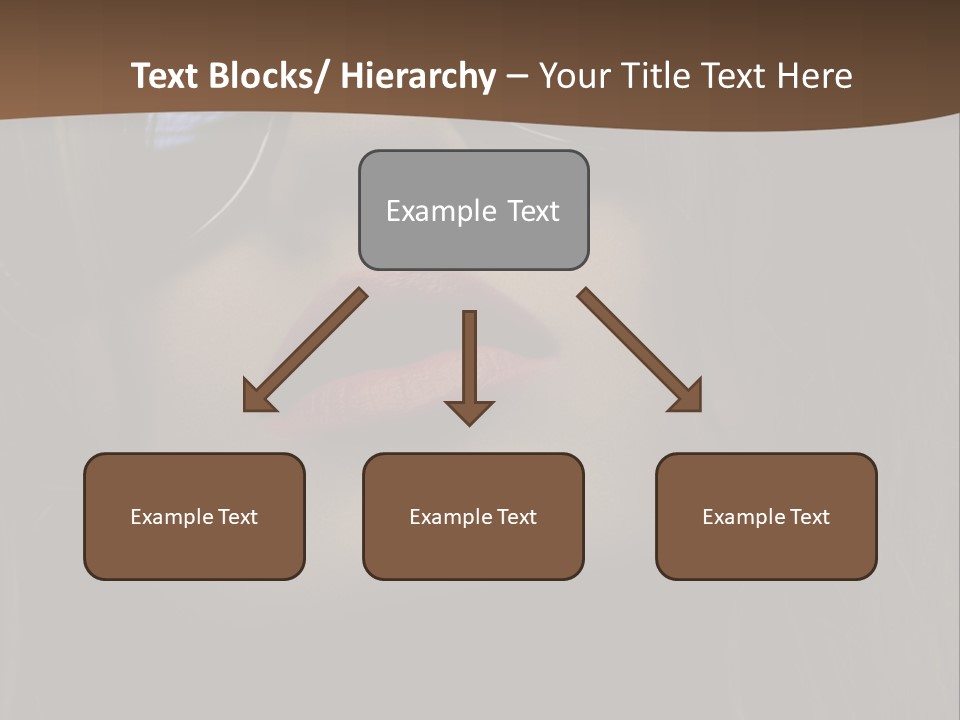 Text Blocks/ Hierarchy – Your Title Text Here

Example Text

Example Text

Example Text

Example Text